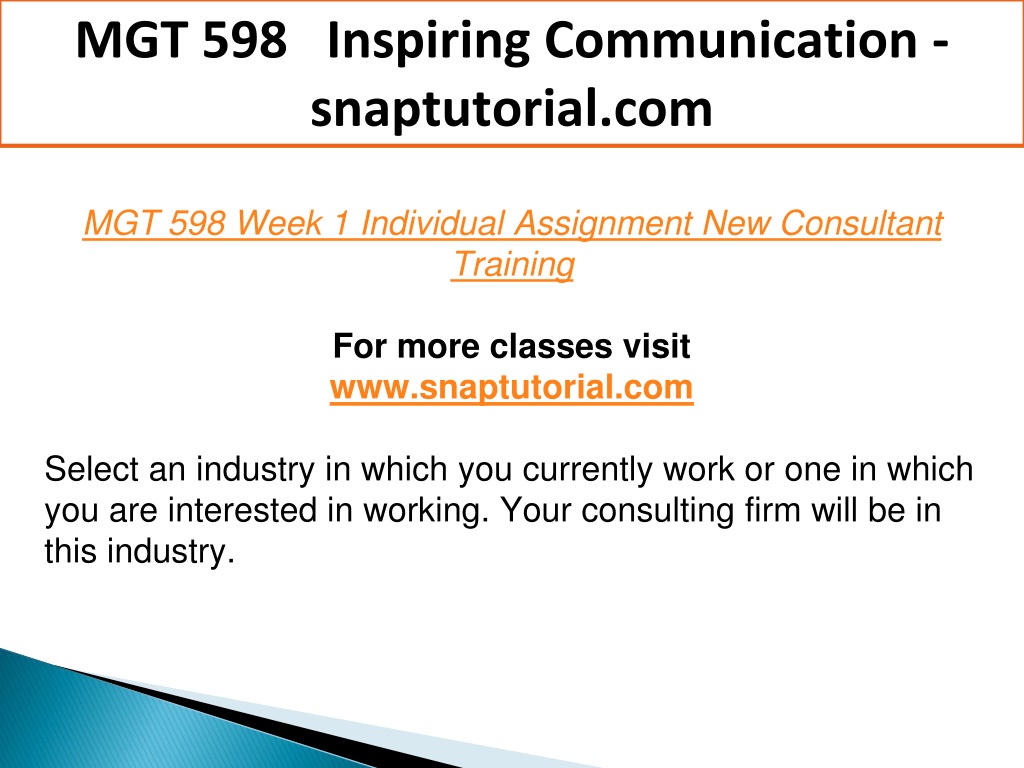 MGT 598 Inspiring Communication - snaptutorial.com

MGT 598 Week 1 Individual Assignment New Consultant Training

For more classes visit
www.snaptutorial.com

Select an industry in which you currently work or one in which you are interested in working. Your consulting firm will be in this industry.